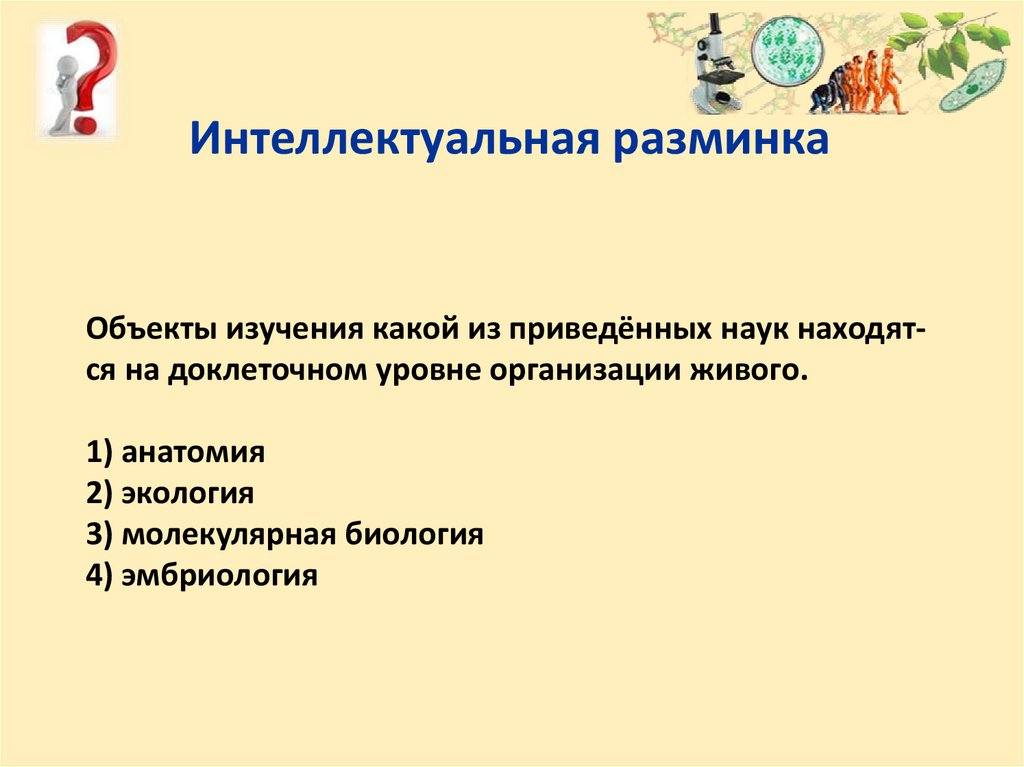 Интеллектуальная разминка

Объекты изучения какой из приведённых наук находятся на доклеточном уровне организации живого.

1) анатомия
2) экология
3) молекулярная биология
4) эмбриология